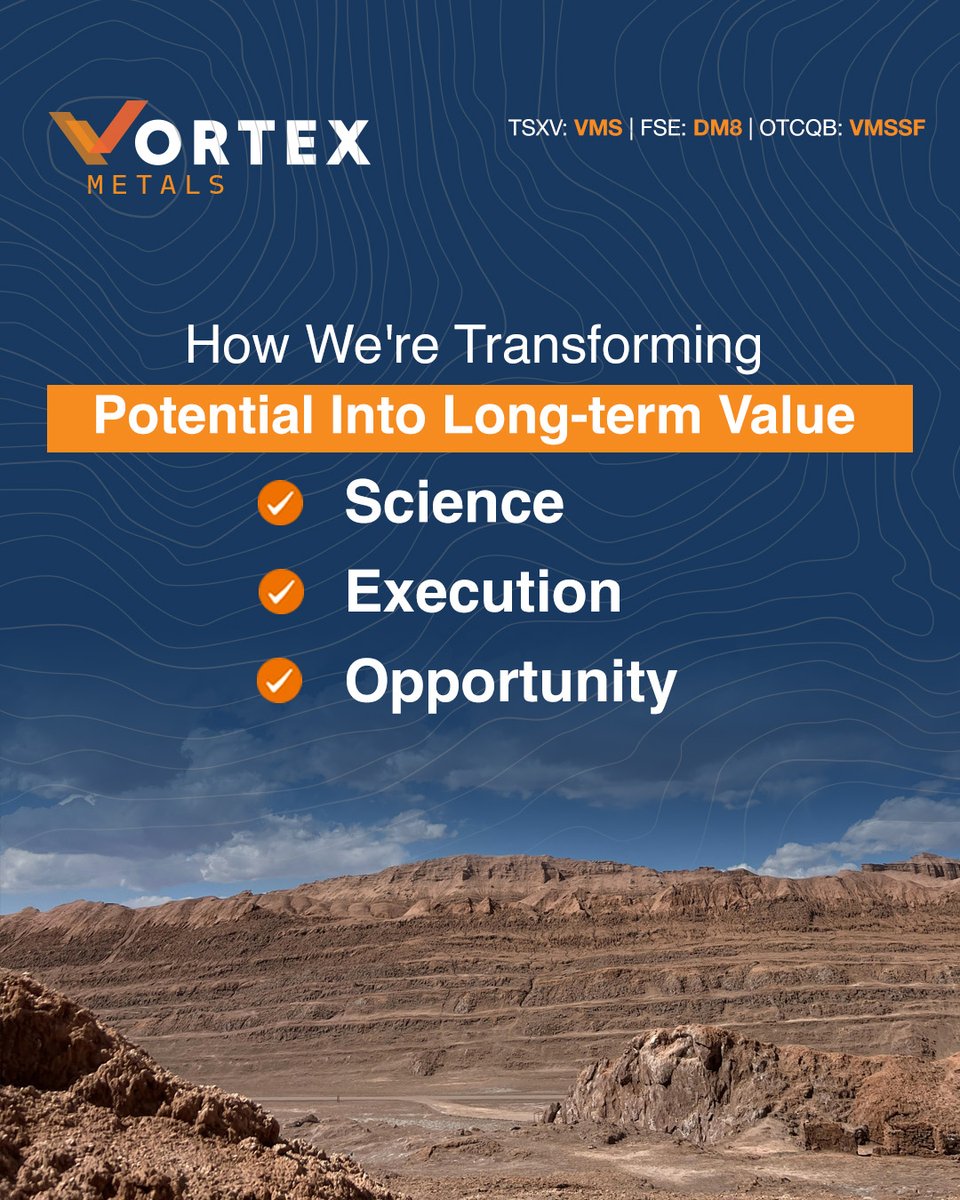 VORTEX
METALS

TSXV: VMS | FSE: DM8 | OTCQB: VMSSF

How We're Transforming
Potential Into Long-term Value

Science
Execution
Opportunity